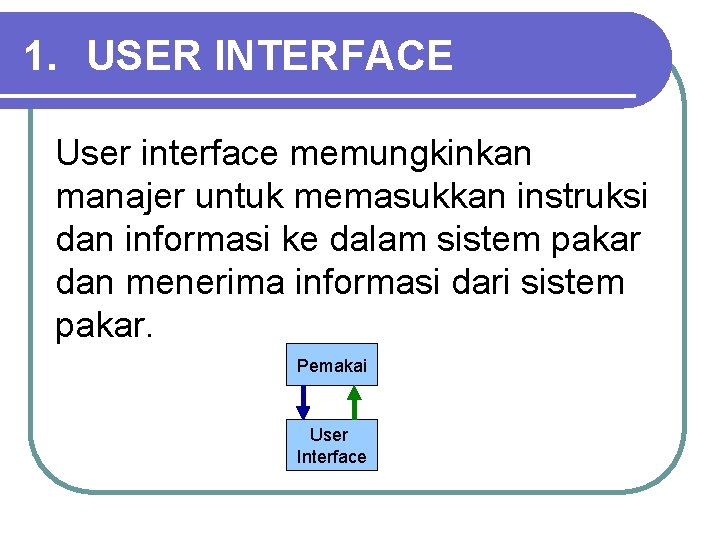 1. USER INTERFACE

User interface memungkinkan manajer untuk memasukkan instruksi dan informasi ke dalam sistem pakar dan menerima informasi dari sistem pakar.

Pemakai

User Interface